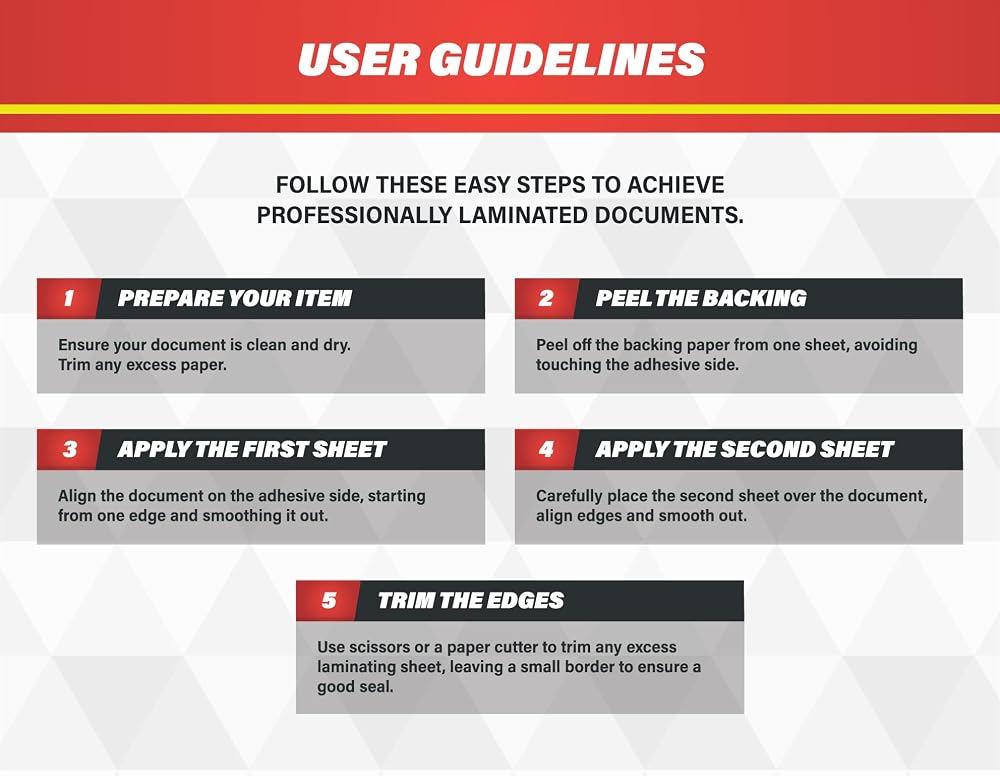 USER GUIDELINES

FOLLOW THESE EASY STEPS TO ACHIEVE PROFESSIONALLY LAMINATED DOCUMENTS.

1 PREPARE YOUR ITEM

Ensure your document is clean and dry. Trim any excess paper.

2 PEEL THE BACKING

Peel off the backing paper from one sheet, avoiding touching the adhesive side.

3 APPLY THE FIRST SHEET

Align the document on the adhesive side, starting from one edge and smoothing it out.

4 APPLY THE SECOND SHEET

Carefully place the second sheet over the document, align edges and smooth out.

5 TRIM THE EDGES

Use scissors or a paper cutter to trim any excess laminating sheet, leaving a small border to ensure a good seal.